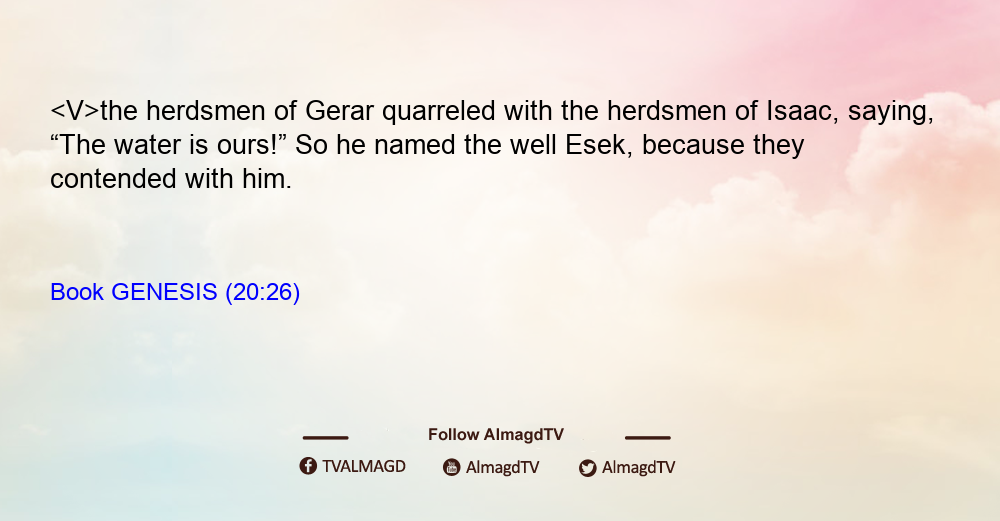 <V>the herdsmen of Gerar quarreled with the herdsmen of Isaac, saying, “The water is ours!” So he named the well Esek, because they contended with him.

Book GENESIS (20:26)

Follow AlmagdTV

TVALMAGD AlmagdTV AlmagdTV